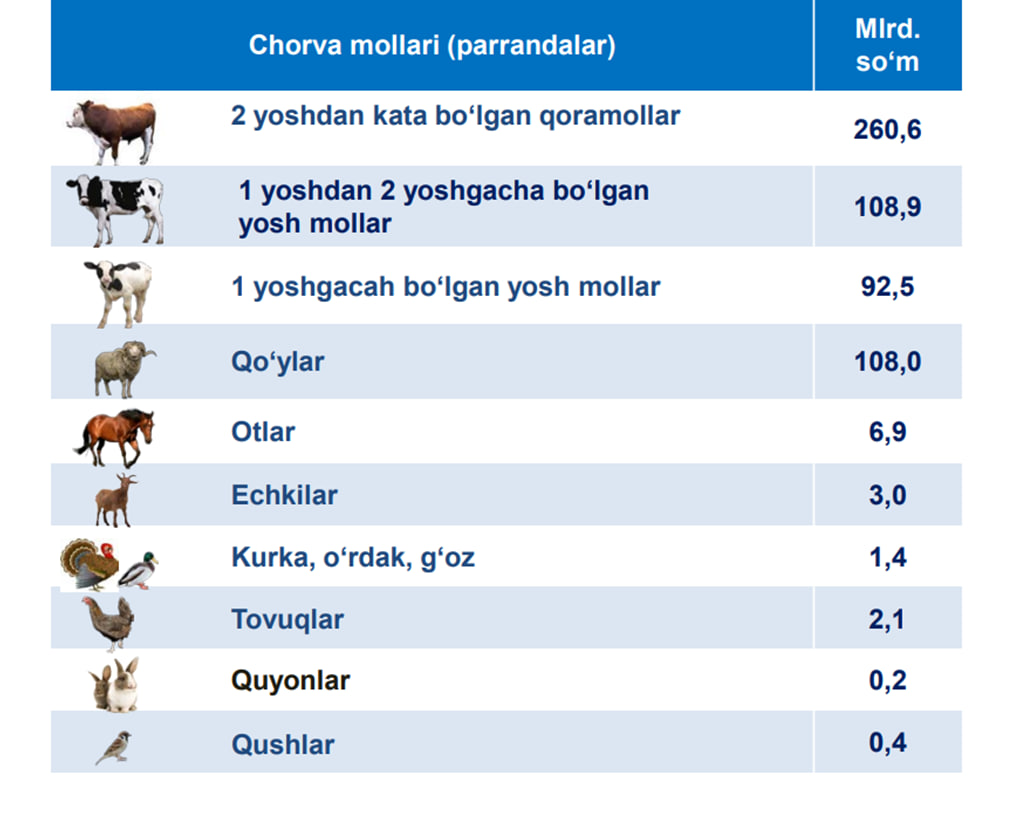 | Chorva mollari (parrandalar) | Mlrd. so‘m |
|---|---|
| 2 yoshdan kata bo‘lgan qoramollar | 260,6 |
| 1 yoshdan 2 yoshgacha bo‘lgan yosh mollar | 108,9 |
| 1 yoshgacah bo‘lgan yosh mollar | 92,5 |
| Qo‘ylar | 108,0 |
| Otlar | 6,9 |
| Echkilar | 3,0 |
| Kurka, o‘rdak, g‘oz | 1,4 |
| Tovuqlar | 2,1 |
| Quyonlar | 0,2 |
| Qushlar | 0,4 |